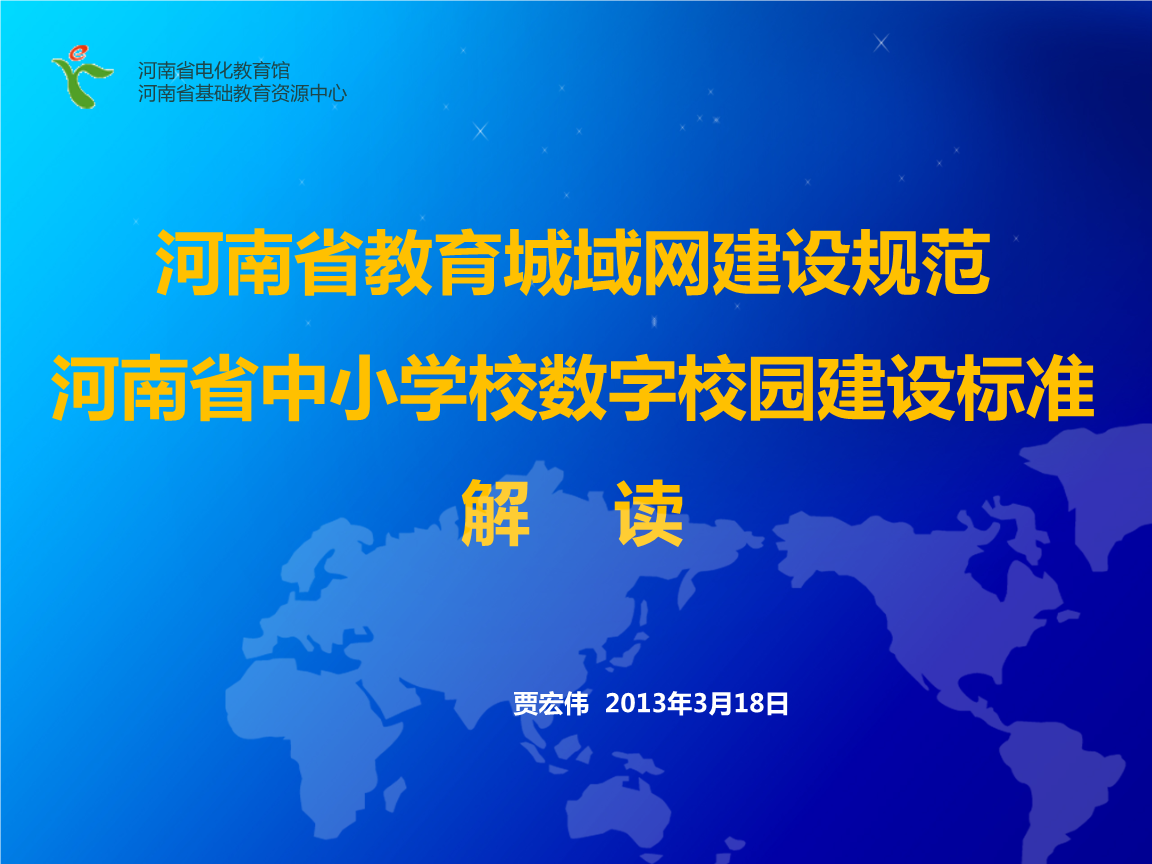 河南省电化教育馆
河南省基础教育资源中心

河南省教育城域网建设规范
河南省中小学校数字校园建设标准
解 读

贾宏伟 2013年3月18日